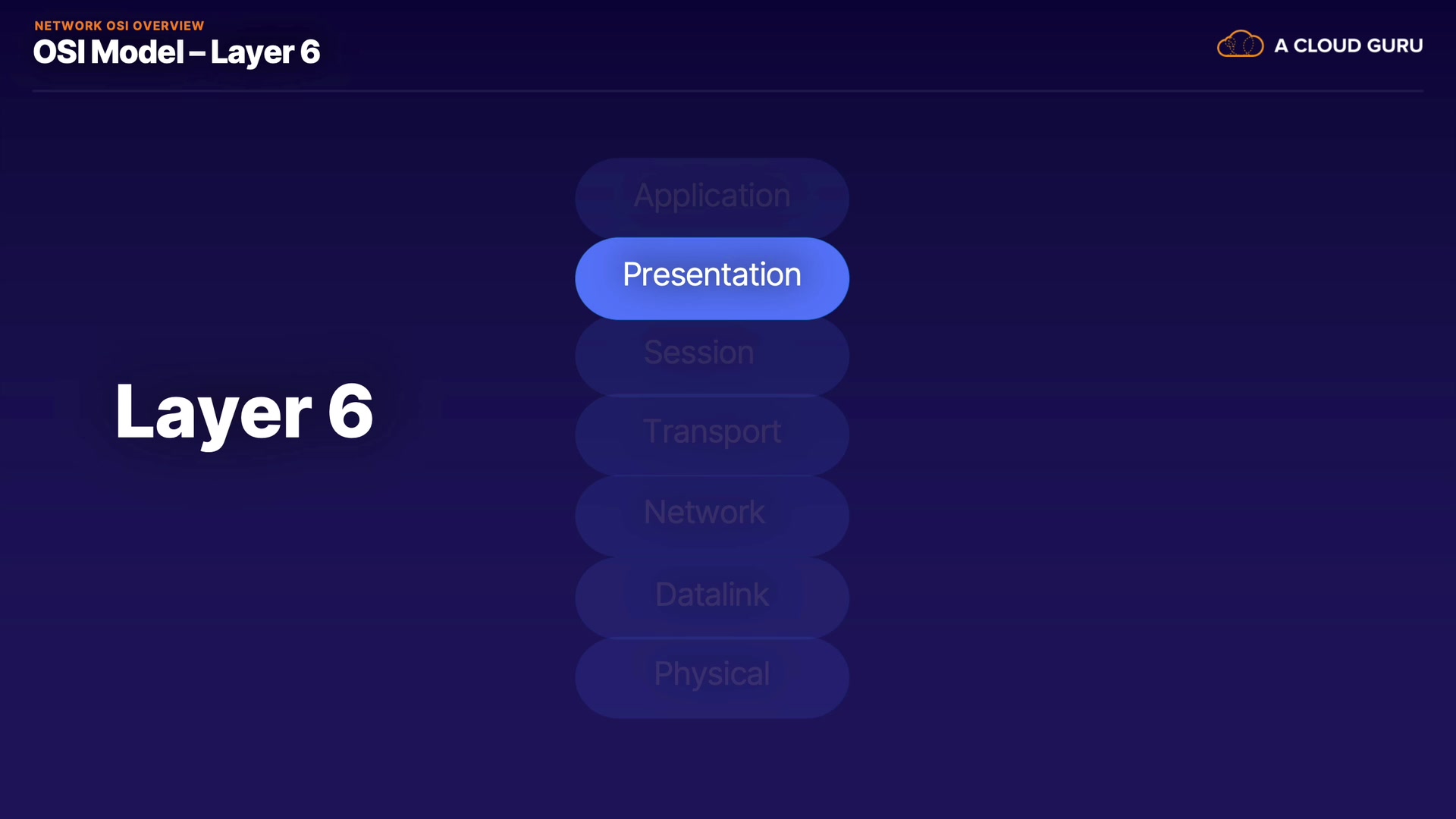 NETWORK OSI OVERVIEW
OSI Model – Layer 6

A CLOUD GURU

Layer 6

Application
Presentation
Session
Transport
Network
Datalink
Physical